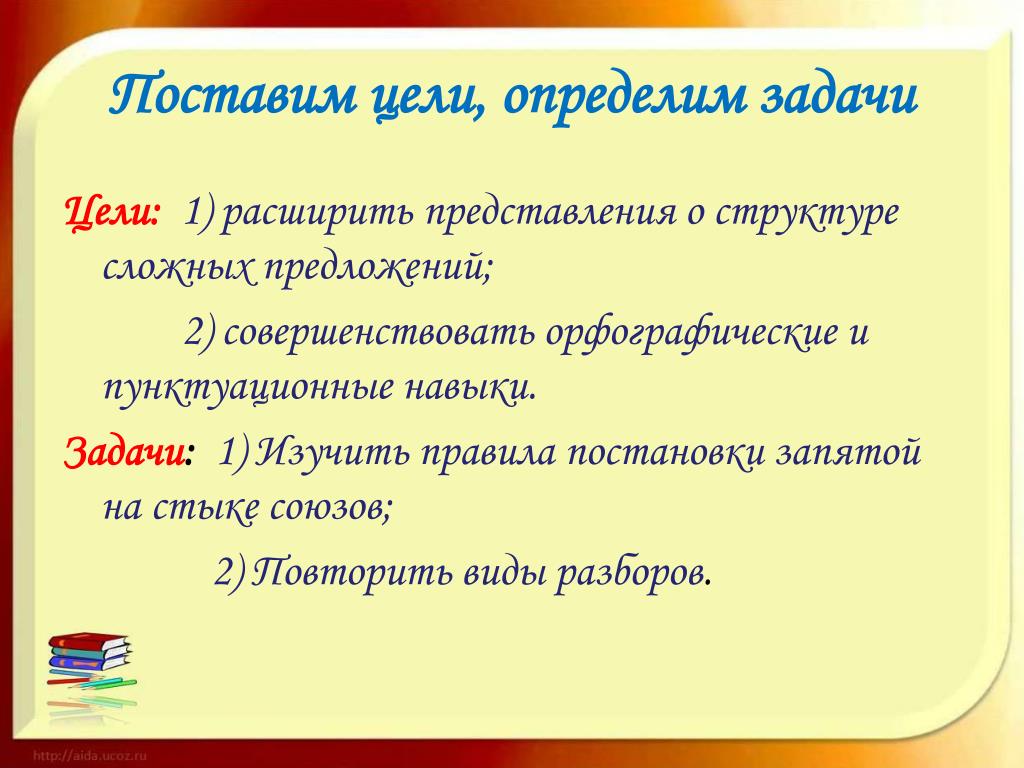 Поставим цели, определим задачи

Цели: 1) расширить представления о структуре сложных предложений;

2) совершенствовать орфографические и пунктуационные навыки.

Задачи: 1) Изучить правила постановки запятой на стыке союзов;

2) Повторить виды разборов.

http://aida.ucoz.ru